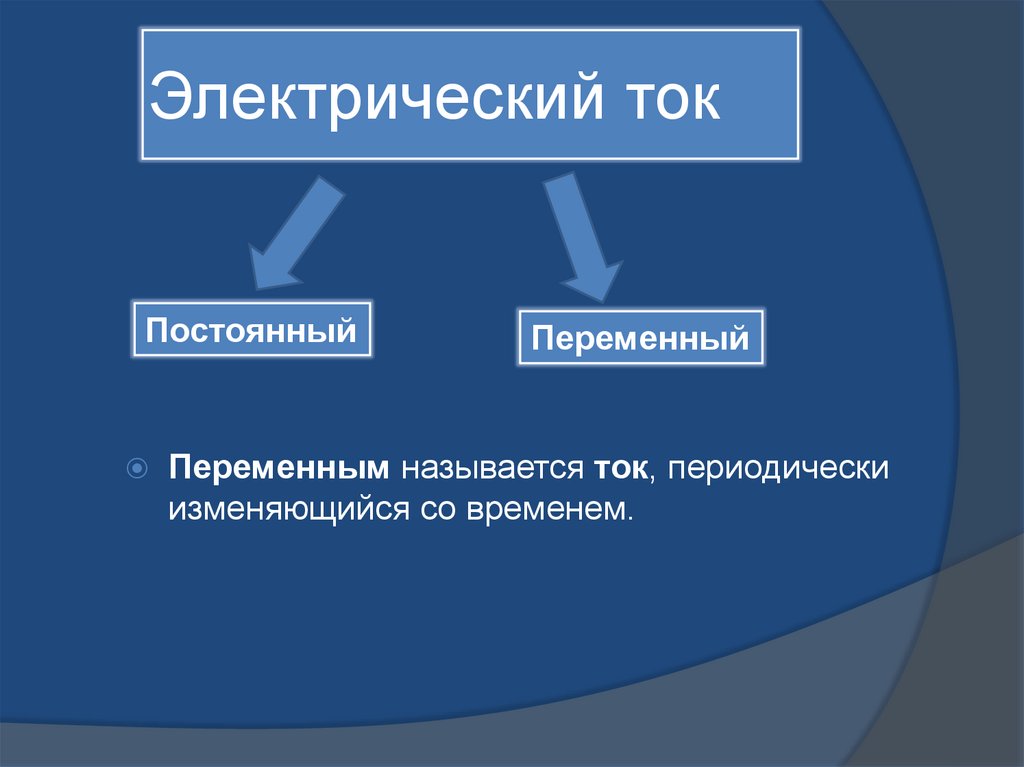 Электрический ток

Постоянный

Переменный

Переменным называется ток, периодически изменяющийся со временем.